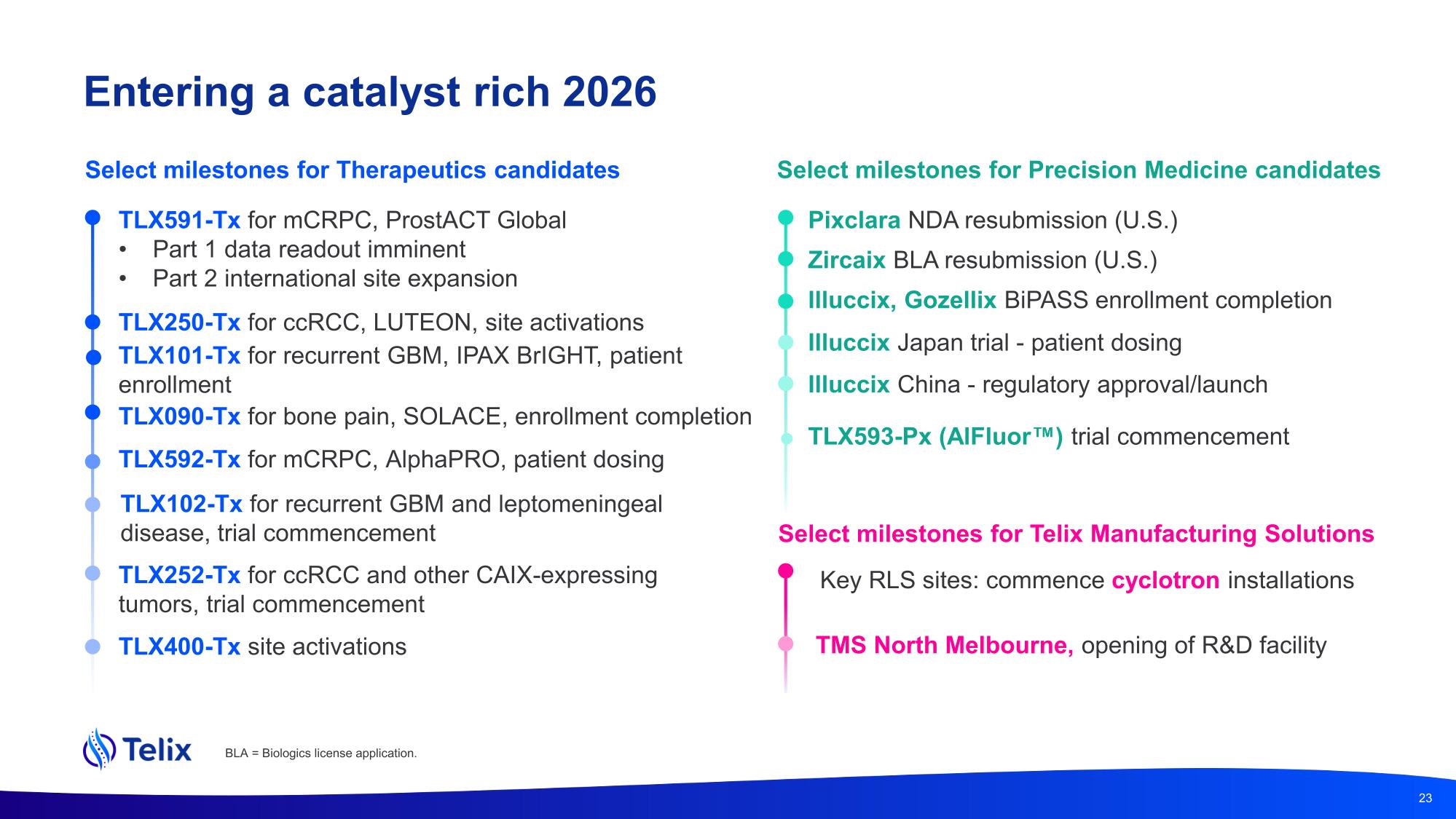 Entering a catalyst rich 2026

Select milestones for Therapeutics candidates

TLX591-Tx for mCRPC, ProstACT Global
• Part 1 data readout imminent
• Part 2 international site expansion

TLX250-Tx for ccRCC, LUTEON, site activations

TLX101-Tx for recurrent GBM, IPAX BrIGHT, patient enrollment

TLX090-Tx for bone pain, SOLACE, enrollment completion

TLX592-Tx for mCRPC, AlphaPRO, patient dosing

TLX102-Tx for recurrent GBM and leptomeningeal disease, trial commencement

TLX252-Tx for ccRCC and other CAIX-expressing tumors, trial commencement

TLX400-Tx site activations

Select milestones for Precision Medicine candidates

Pixclara NDA resubmission (U.S.)

Zircaix BLA resubmission (U.S.)

Illuccix, Gozellix BiPASS enrollment completion

Illuccix Japan trial - patient dosing

Illuccix China - regulatory approval/launch

TLX593-Px (AlFluor™) trial commencement

Select milestones for Telix Manufacturing Solutions

Key RLS sites: commence cyclotron installations

TMS North Melbourne, opening of R&D facility

Telix

BLA = Biologics license application.

23